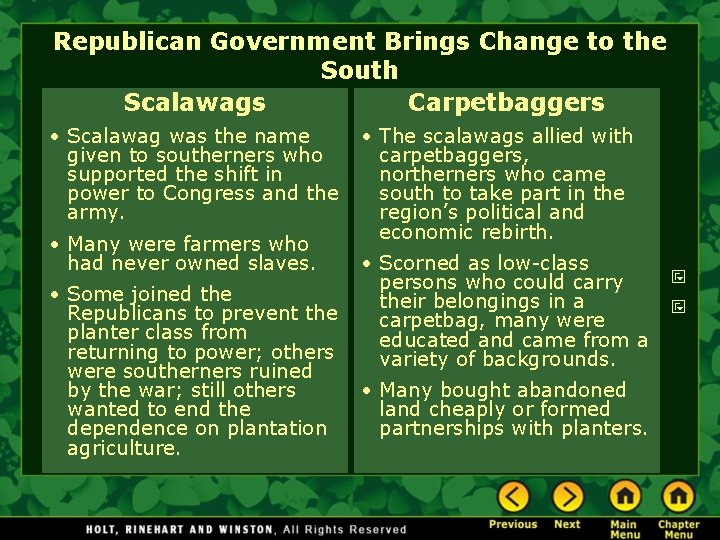 Republican Government Brings Change to the South

Scalawags

• Scalawag was the name given to southerners who supported the shift in power to Congress and the army.

• Many were farmers who had never owned slaves.

• Some joined the Republicans to prevent the planter class from returning to power; others were southerners ruined by the war; still others wanted to end the dependence on plantation agriculture.

Carpetbaggers

• The scalawags allied with carpetbaggers, northerners who came south to take part in the region's political and economic rebirth.

• Scorned as low-class persons who could carry their belongings in a carpetbag, many were educated and came from a variety of backgrounds.

• Many bought abandoned land cheaply or formed partnerships with planters.

HOLT, RINEHART AND WINSTON, All Rights Reserved

Previous Next Main Menu Chapter Menu